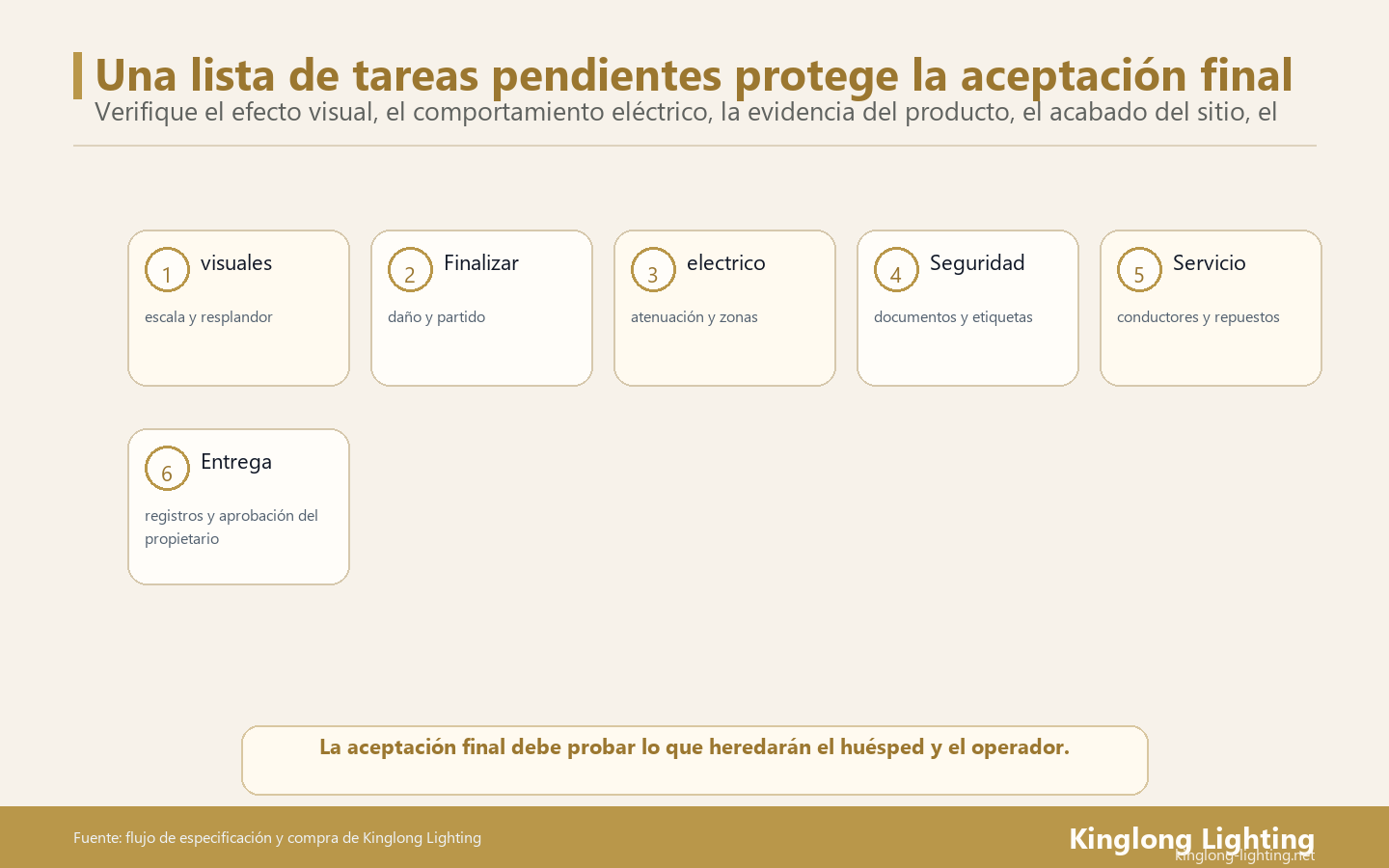 Una lista de tareas pendientes protege la aceptación final

Verifique el efecto visual, el comportamiento eléctrico, la evidencia del producto, el acabado del sitio, el

1 visuales
escala y resplandor

2 Finalizar
daño y partido

3 electrico
atenuación y zonas

4 Seguridad
documentos y etiquetas

5 Servicio
conductores y repuestos

6 Entrega
registros y aprobación del propietario

La aceptación final debe probar lo que heredarán el huésped y el operador.

Fuente: flujo de especificación y compra de Kinglong Lighting

Kinglong Lighting
kinglong-lighting.net